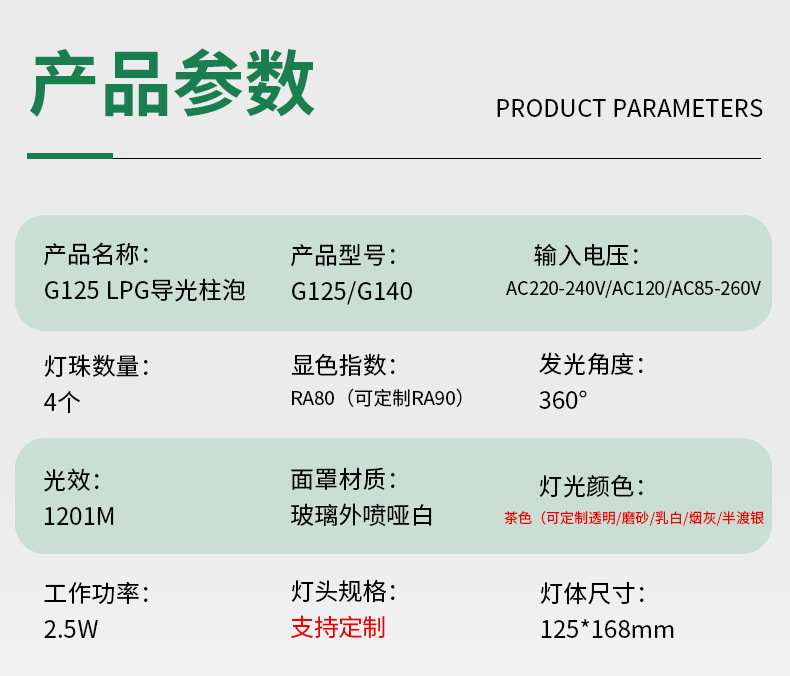 产品参数

PRODUCT PARAMETERS

产品名称：
G125 LPG导光柱泡

产品型号：
G125/G140

输入电压：
AC220-240V/AC120/AC85-260V

灯珠数量：
4个

显色指数：
RA80（可定制RA90）

发光角度：
360°

光效：
1201M

面罩材质：
玻璃外喷哑白

灯光颜色：
茶色（可定制透明/磨砂/乳白/烟灰/半渡银

工作功率：
2.5W

灯头规格：
支持定制

灯体尺寸：
125*168mm